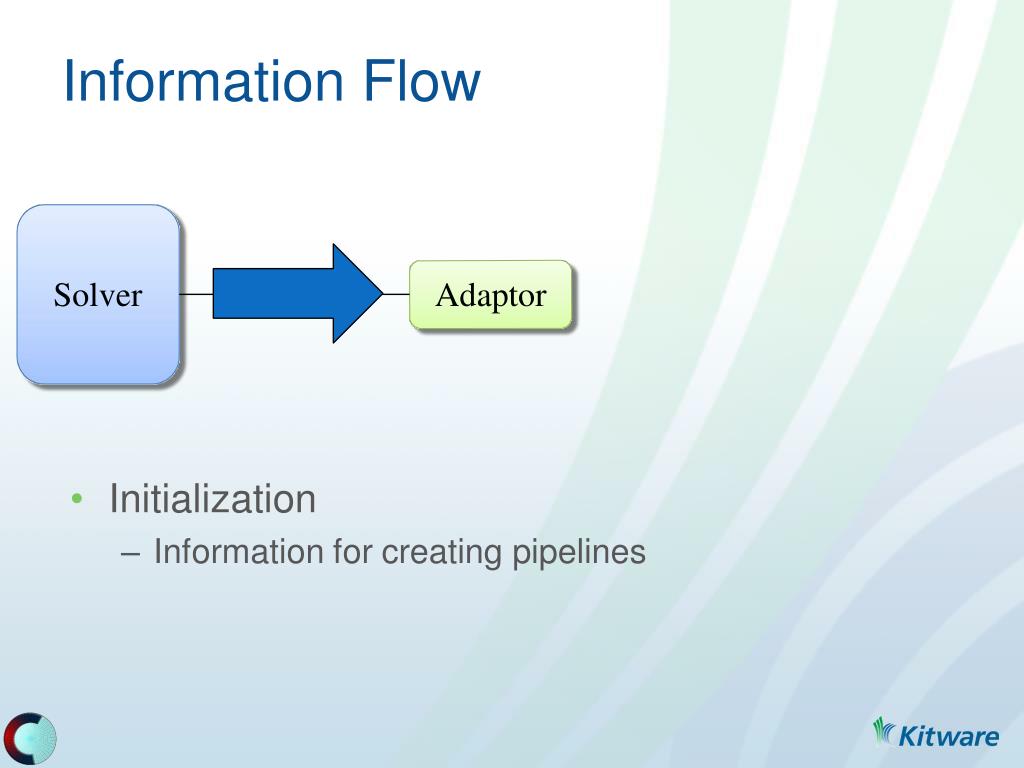 Information Flow

Solver

Adaptor

• Initialization
– Information for creating pipelines

Kitware